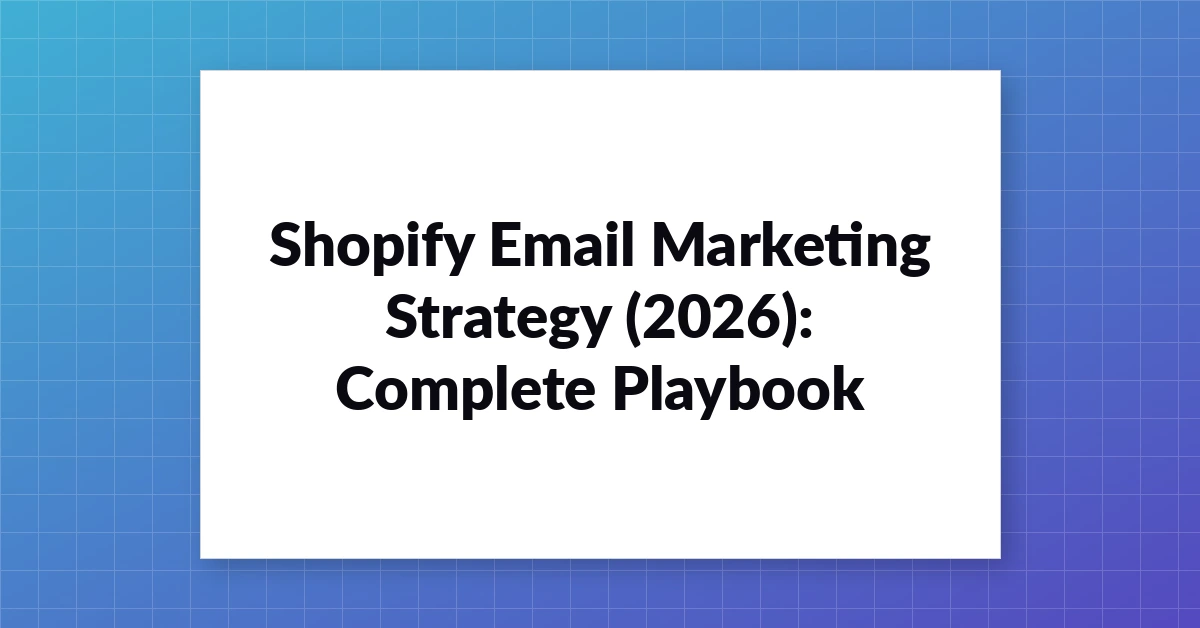 Shopify Email Marketing Strategy (2026): Complete Playbook